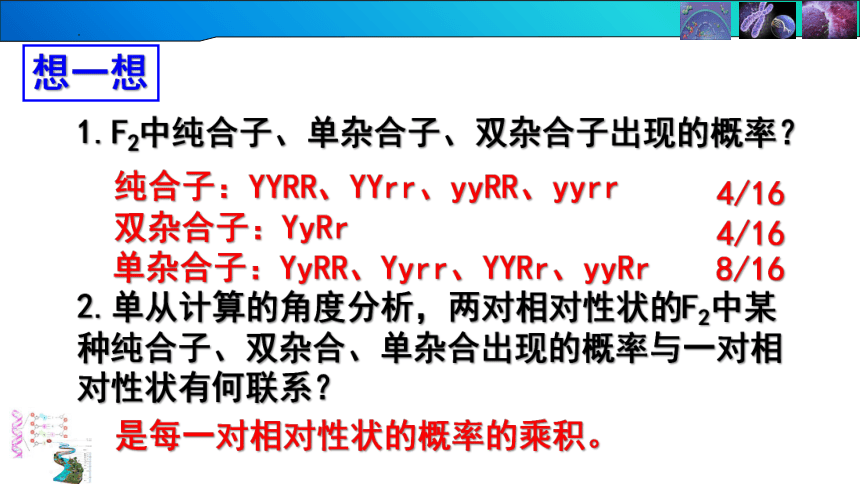 想一想

1. $F_2$中纯合子、单杂合子、双杂合子出现的概率？

纯合子：YYRR、YYrr、yyRR、yyrr 4/16
双杂合子：YyRr 4/16
单杂合子：YyRR、Yyrr、YYRr、yyRr 8/16

2. 单从计算的角度分析，两对相对性状的$F_2$中某种纯合子、双杂合、单杂合出现的概率与一对相对性状有何联系？

是每一对相对性状的概率的乘积。